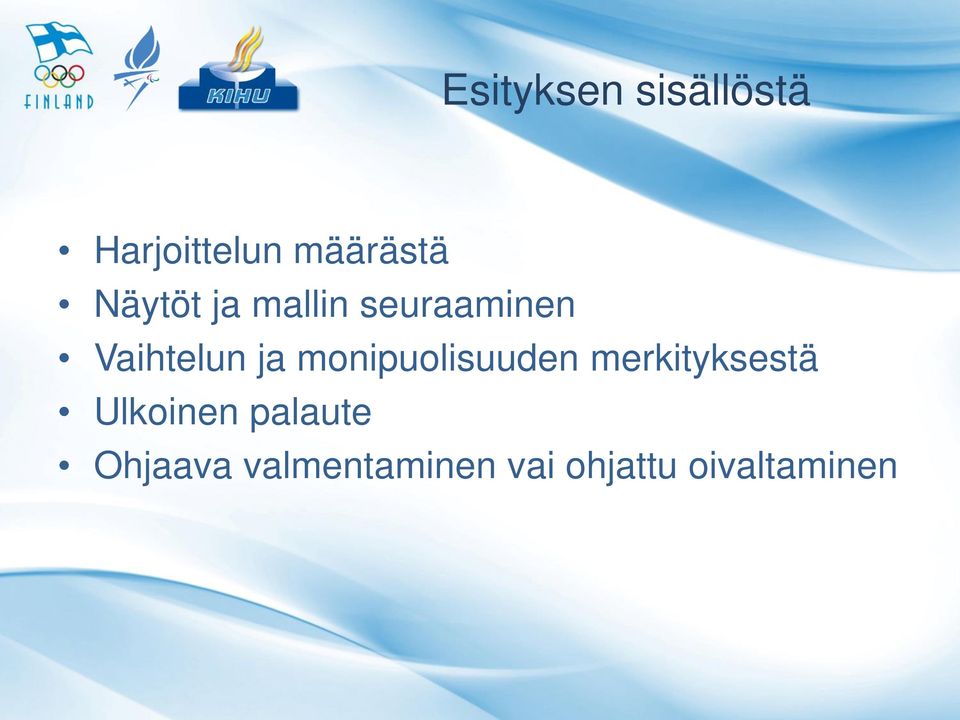 FINLAND

KIHU

Esityksen sisällöstä

• Harjoittelun määrästä
• Näytöt ja mallin seuraaminen
• Vaihtelun ja monipuolisuuden merkityksestä
• Ulkoinen palaute
• Ohjaava valmentaminen vai ohjattu oivaltaminen